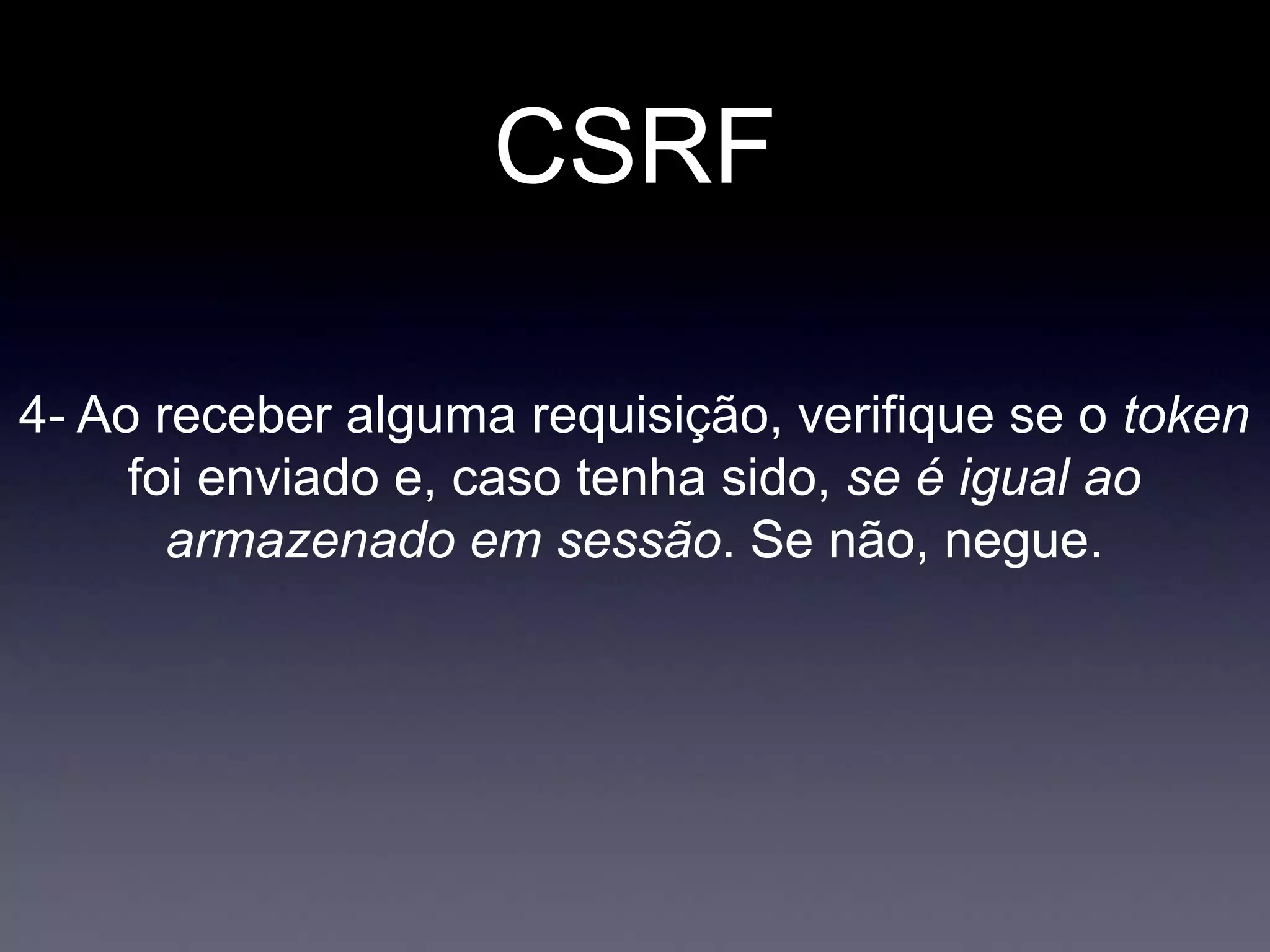 CSRF

4- Ao receber alguma requisição, verifique se o token foi enviado e, caso tenha sido, se é igual ao armazenado em sessão. Se não, negue.